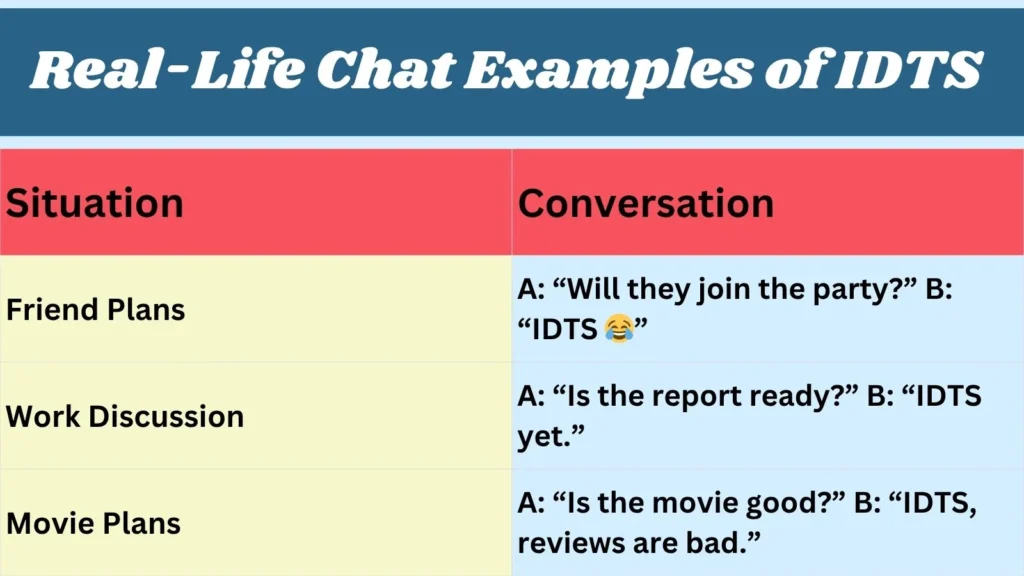 Real-Life Chat Examples of IDTS

| Situation | Conversation |
|---|---|
| Friend Plans | A: “Will they join the party?” B: “IDTS 😂” |
| Work Discussion | A: “Is the report ready?” B: “IDTS yet.” |
| Movie Plans | A: “Is the movie good?” B: “IDTS, reviews are bad.” |